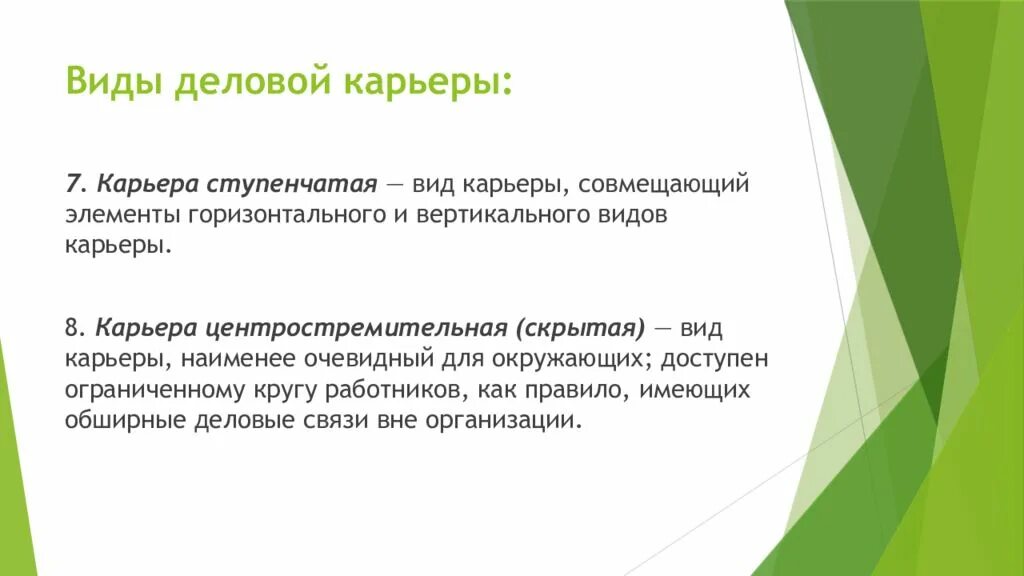 Виды деловой карьеры:

7. Карьера ступенчатая — вид карьеры, совмещающий элементы горизонтального и вертикального видов карьеры.

8. Карьера центростремительная (скрытая) — вид карьеры, наименее очевидный для окружающих; доступен ограниченному кругу работников, как правило, имеющих обширные деловые связи вне организации.